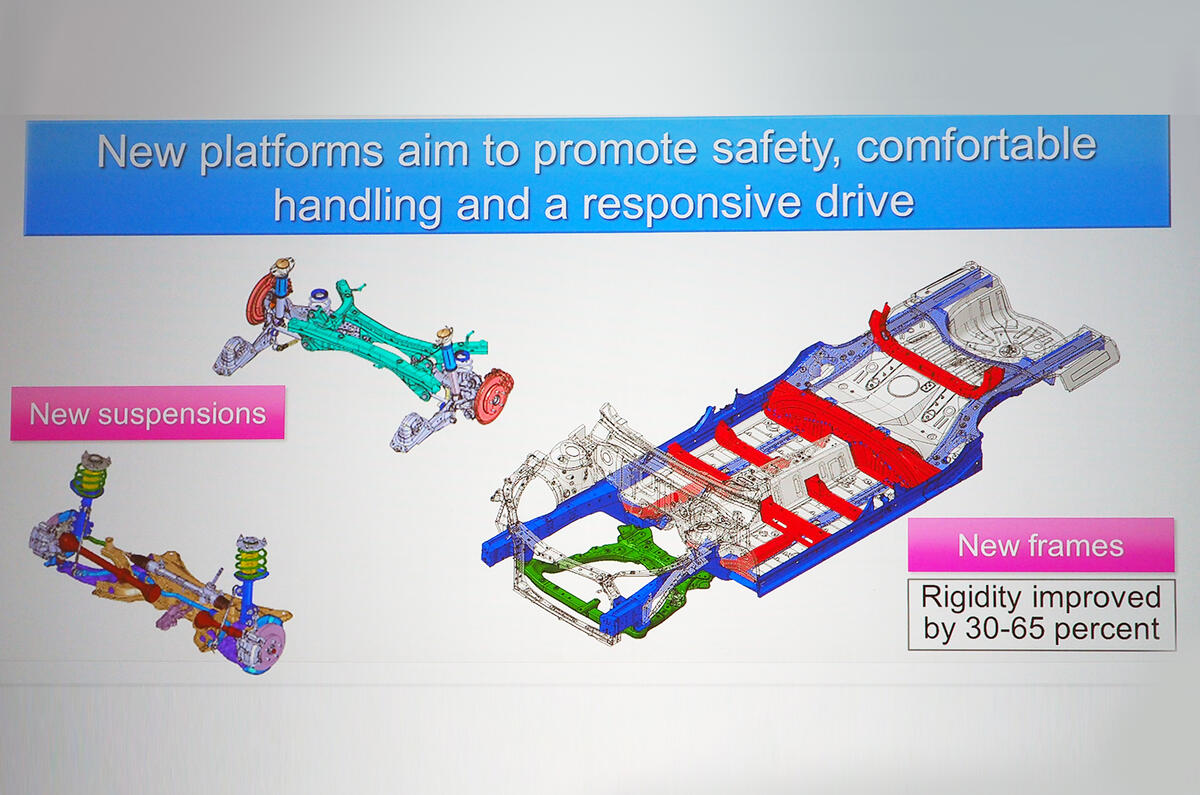 New platforms aim to promote safety, comfortable handling and a responsive drive

New suspensions

New frames

Rigidity improved by 30-65 percent